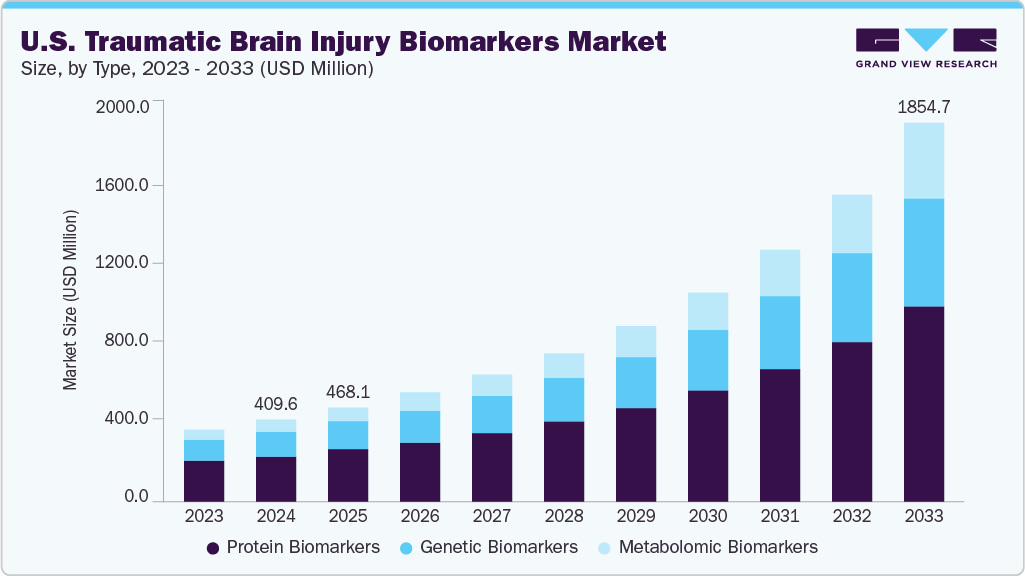 U.S. Traumatic Brain Injury Biomarkers Market
Size, by Type, 2023 - 2033 (USD Million)

GRAND VIEW RESEARCH

Market Size (USD Million)

2000.0
1600.0
1200.0
800.0
400.0
0.0

409.6
468.1
1854.7

2023 2024 2025 2026 2027 2028 2029 2030 2031 2032 2033

Protein Biomarkers Genetic Biomarkers Metabolomic Biomarkers